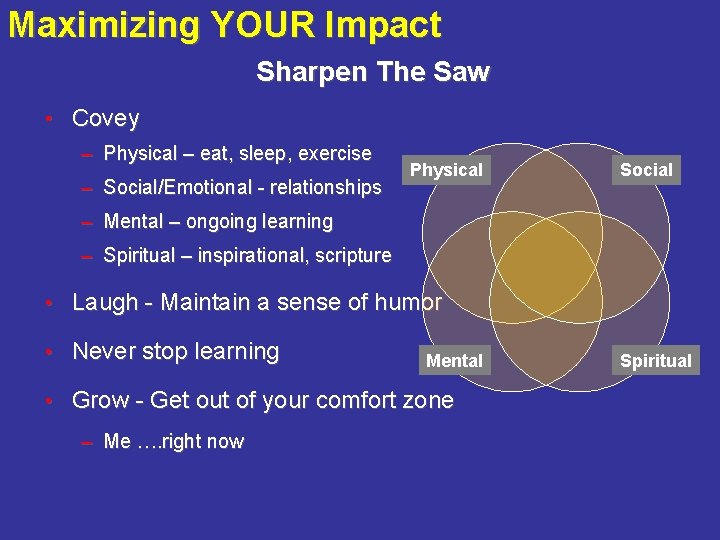 Maximizing YOUR Impact

Sharpen The Saw

• Covey
– Physical – eat, sleep, exercise
– Social/Emotional - relationships
– Mental – ongoing learning
– Spiritual – inspirational, scripture
• Laugh - Maintain a sense of humor
• Never stop learning
• Grow - Get out of your comfort zone
– Me ….right now

Physical
Social
Mental
Spiritual